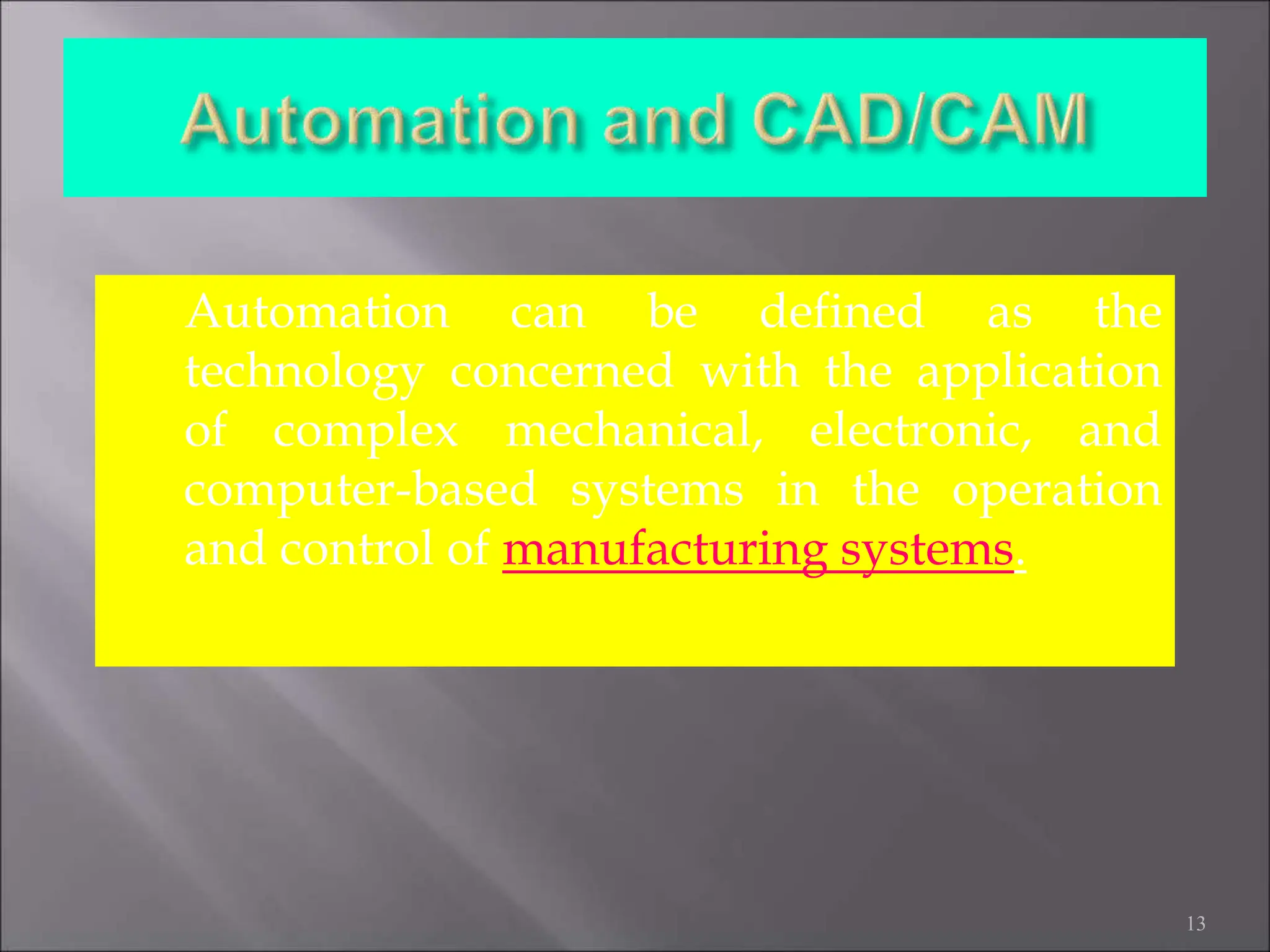 Automation and CAD/CAM

Automation can be defined as the technology concerned with the application of complex mechanical, electronic, and computer-based systems in the operation and control of manufacturing systems.

13